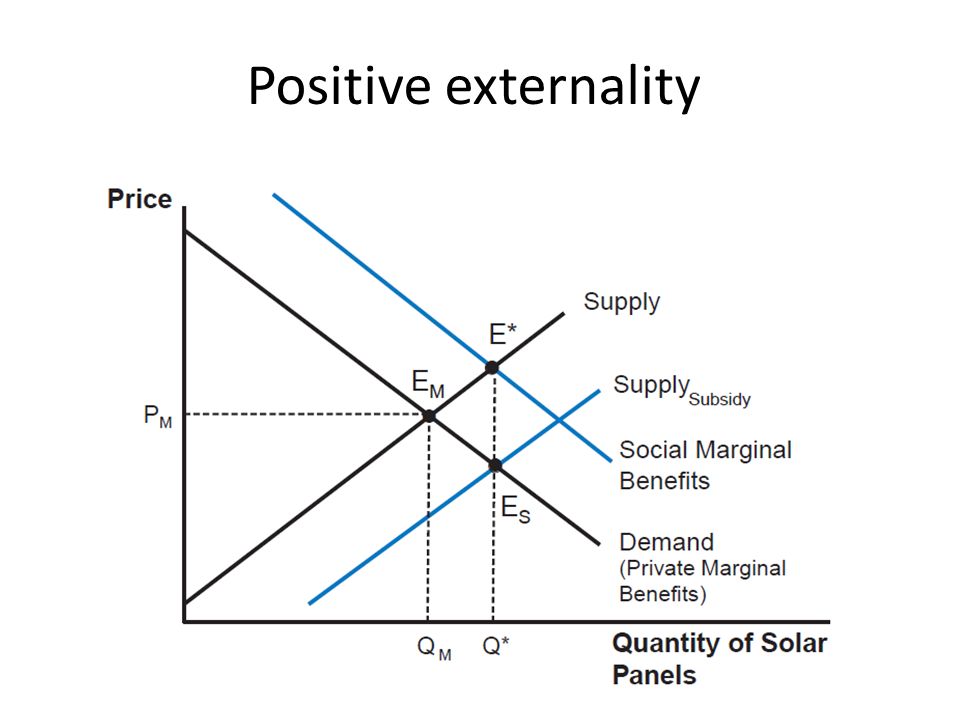 Positive externality

Price

Supply

E*

$E_M$

$Supply_{Subsidy}$

$P_M$

Social Marginal Benefits

$E_S$

Demand (Private Marginal Benefits)

$Q_M$

Q*

Quantity of Solar Panels